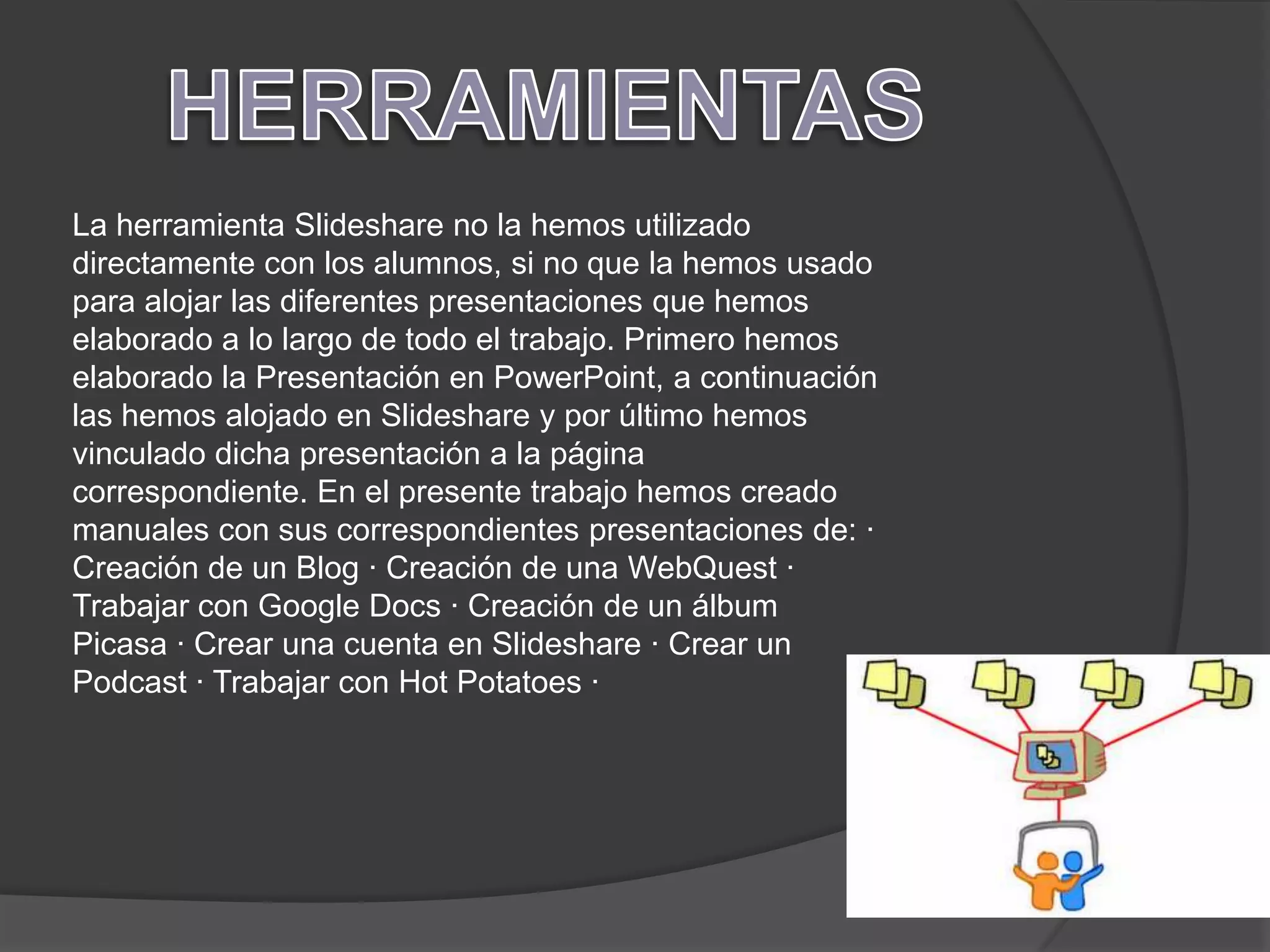 HERRAMIENTAS

La herramienta Slideshare no la hemos utilizado directamente con los alumnos, si no que la hemos usado para alojar las diferentes presentaciones que hemos elaborado a lo largo de todo el trabajo. Primero hemos elaborado la Presentación en PowerPoint, a continuación las hemos alojado en Slideshare y por último hemos vinculado dicha presentación a la página correspondiente. En el presente trabajo hemos creado manuales con sus correspondientes presentaciones de: · Creación de un Blog · Creación de una WebQuest · Trabajar con Google Docs · Creación de un álbum Picasa · Crear una cuenta en Slideshare · Crear un Podcast · Trabajar con Hot Potatoes ·